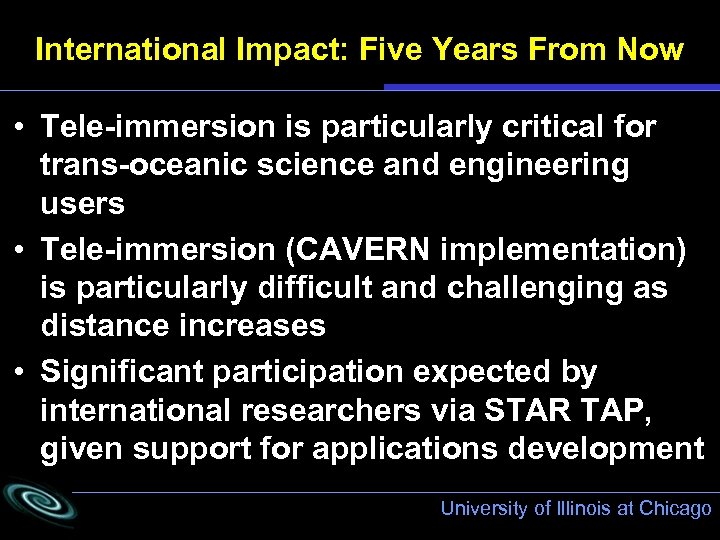 International Impact: Five Years From Now

• Tele-immersion is particularly critical for trans-oceanic science and engineering users
• Tele-immersion (CAVERN implementation) is particularly difficult and challenging as distance increases
• Significant participation expected by international researchers via STAR TAP, given support for applications development

University of Illinois at Chicago